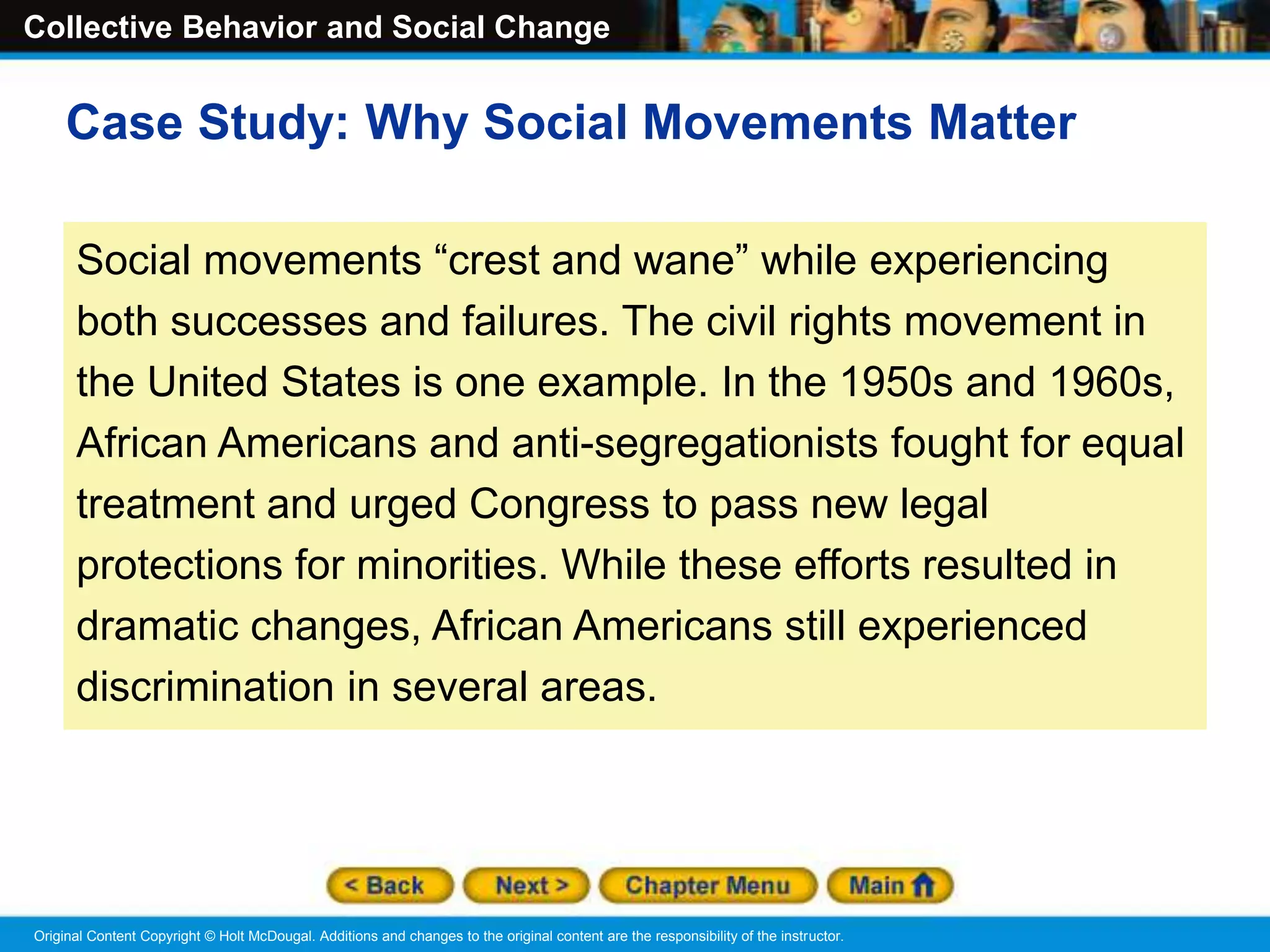 Collective Behavior and Social Change

Case Study: Why Social Movements Matter

Social movements “crest and wane” while experiencing both successes and failures. The civil rights movement in the United States is one example. In the 1950s and 1960s, African Americans and anti-segregationists fought for equal treatment and urged Congress to pass new legal protections for minorities. While these efforts resulted in dramatic changes, African Americans still experienced discrimination in several areas.

< Back Next > Chapter Menu Main

Original Content Copyright © Holt McDougal. Additions and changes to the original content are the responsibility of the instructor.